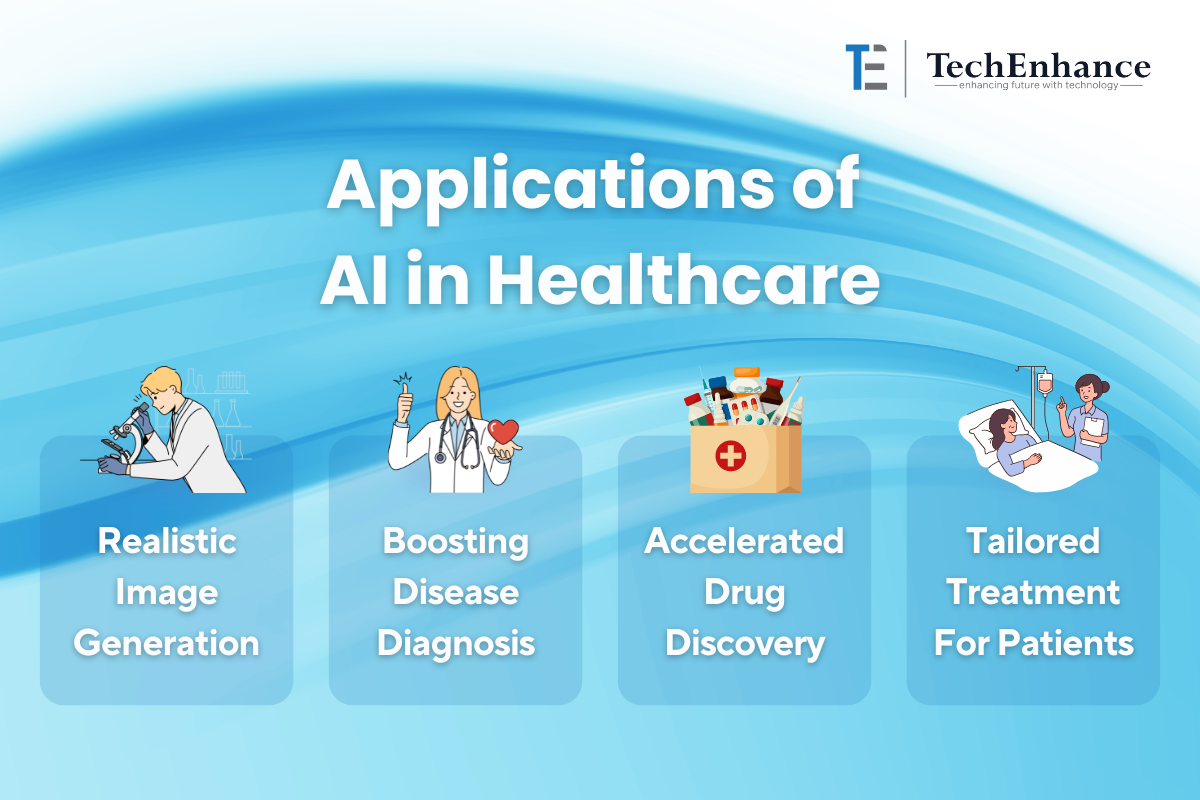 TE TechEnhance
enhancing future with technology

Applications of AI in Healthcare

Realistic Image Generation

Boosting Disease Diagnosis

Accelerated Drug Discovery

Tailored Treatment For Patients